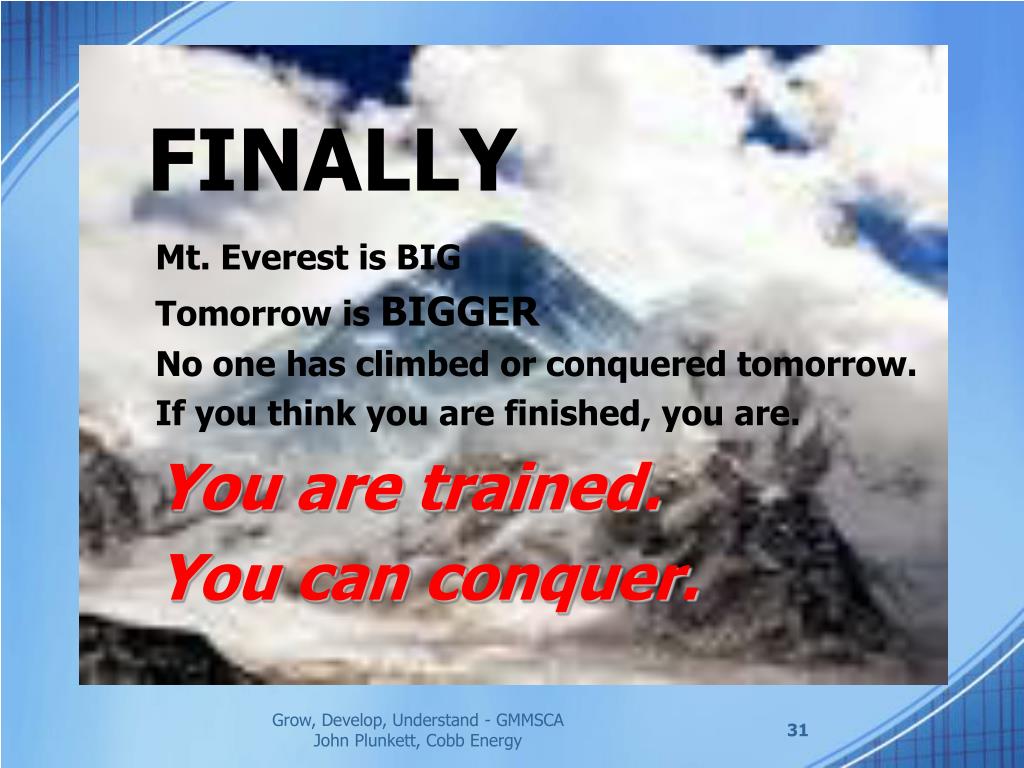 FINALLY

Mt. Everest is BIG

Tomorrow is BIGGER

No one has climbed or conquered tomorrow.

If you think you are finished, you are.

You are trained.

You can conquer.

Grow, Develop, Understand - GMMSCA
John Plunkett, Cobb Energy

31